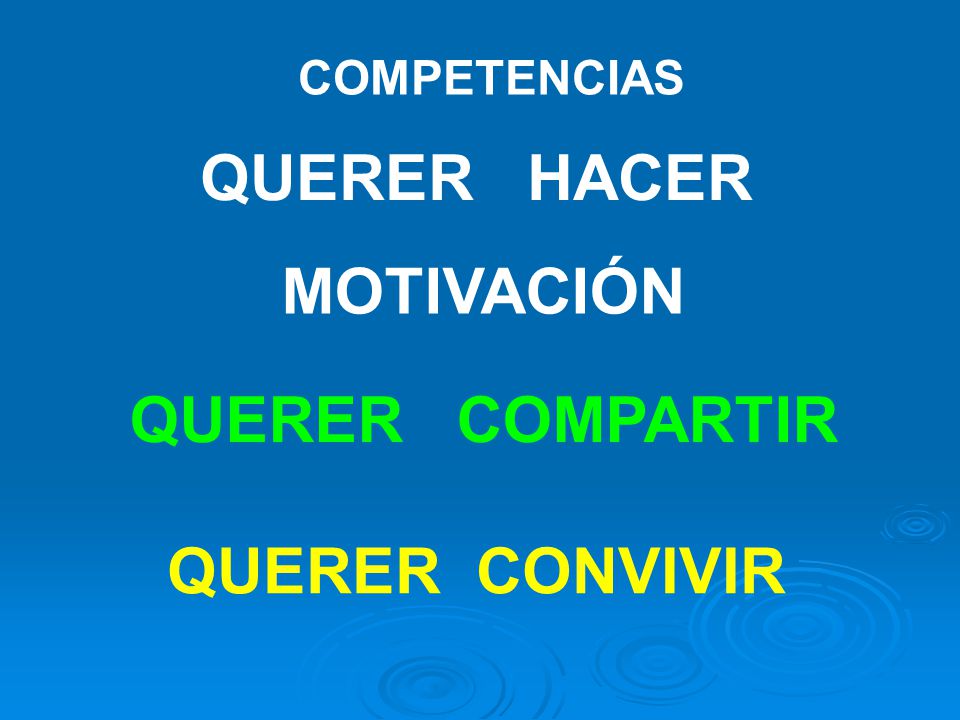 COMPETENCIAS

QUERER HACER

MOTIVACIÓN

QUERER COMPARTIR

QUERER CONVIVIR